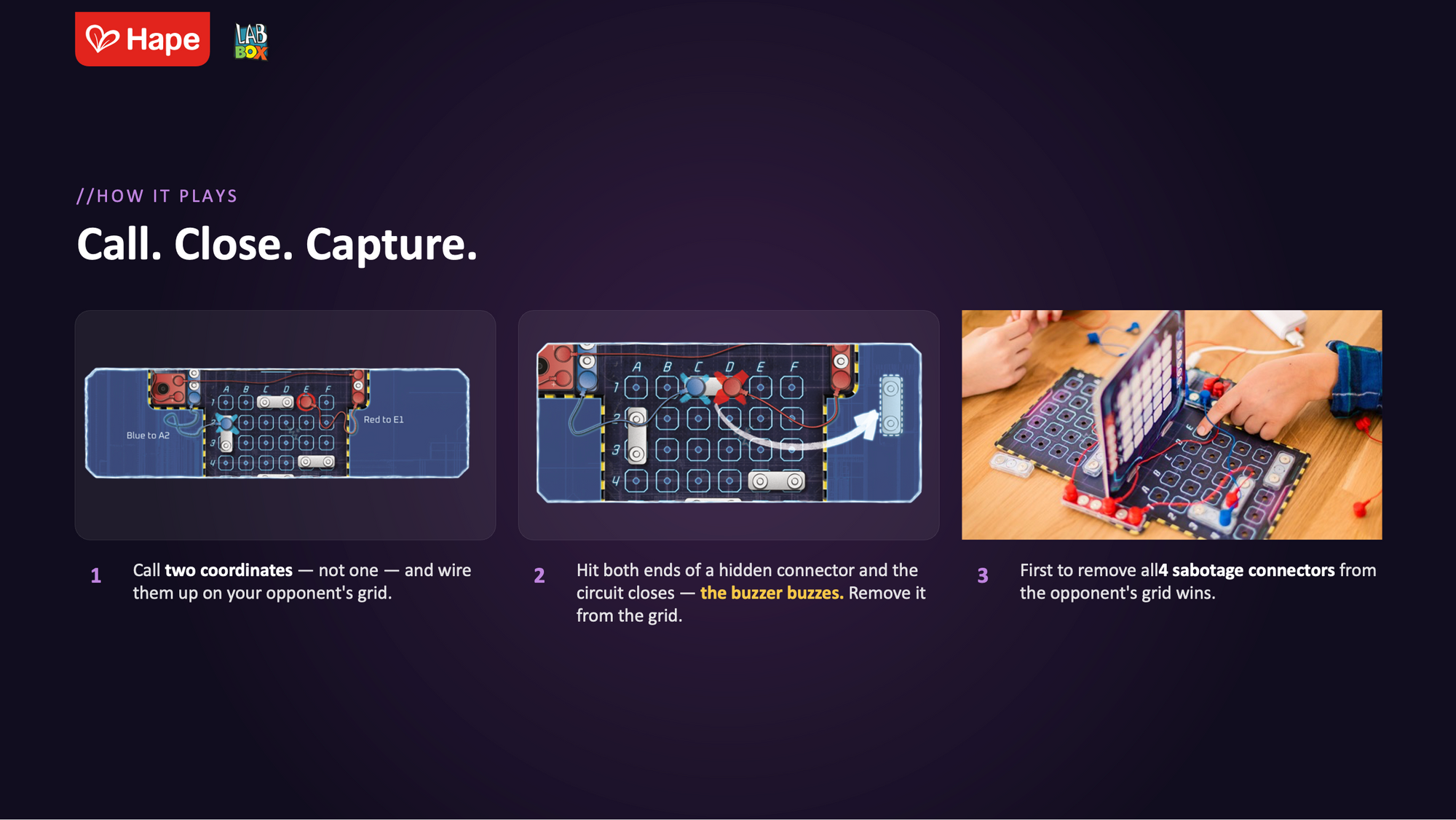 Hape LAB BOX

//HOW IT PLAYS

Call. Close. Capture.

A B C D E F
1 2 3 4
Blue to A2
Red to E1

A B C D E F
1 2 3 4

1 Call two coordinates — not one — and wire them up on your opponent's grid.

2 Hit both ends of a hidden connector and the circuit closes — the buzzer buzzes. Remove it from the grid.

3 First to remove all4 sabotage connectors from the opponent's grid wins.